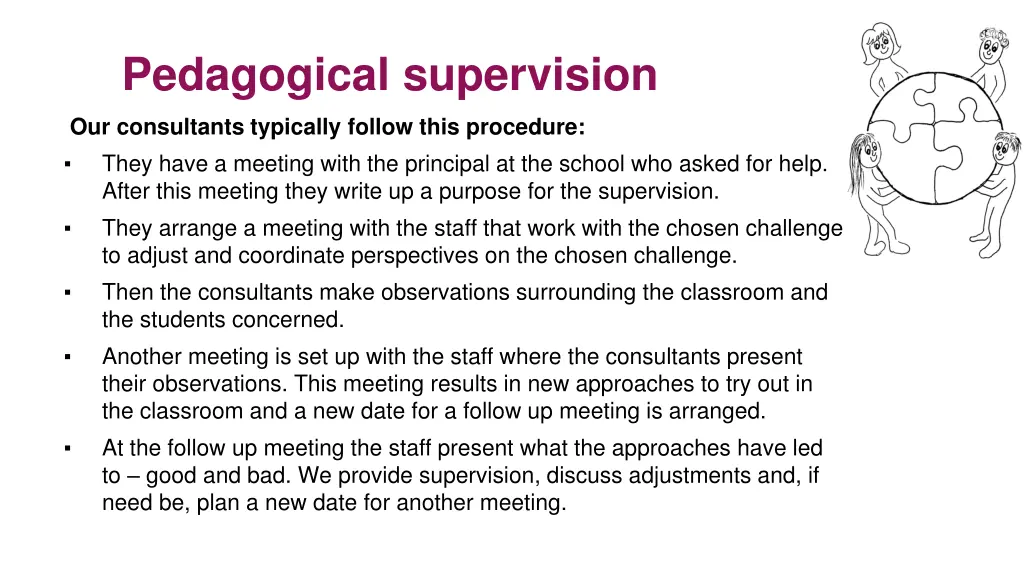 Pedagogical supervision

Our consultants typically follow this procedure:

▪ They have a meeting with the principal at the school who asked for help. After this meeting they write up a purpose for the supervision.

▪ They arrange a meeting with the staff that work with the chosen challenge to adjust and coordinate perspectives on the chosen challenge.

▪ Then the consultants make observations surrounding the classroom and the students concerned.

▪ Another meeting is set up with the staff where the consultants present their observations. This meeting results in new approaches to try out in the classroom and a new date for a follow up meeting is arranged.

▪ At the follow up meeting the staff present what the approaches have led to – good and bad. We provide supervision, discuss adjustments and, if need be, plan a new date for another meeting.